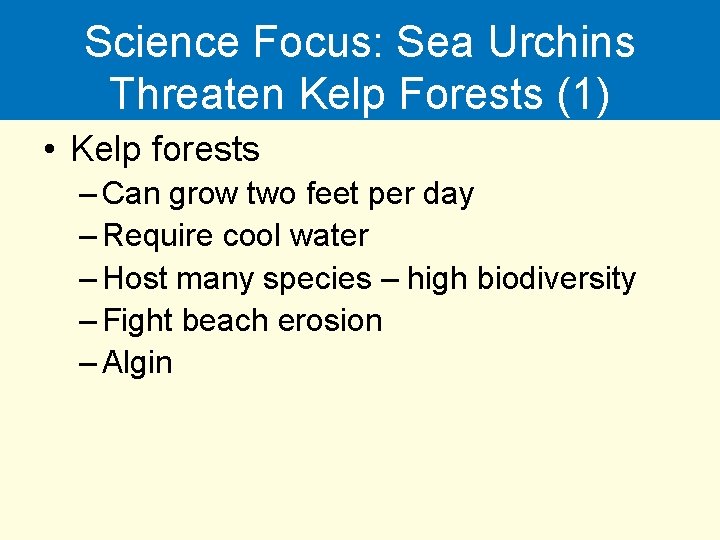 Science Focus: Sea Urchins Threaten Kelp Forests (1)

• Kelp forests
– Can grow two feet per day
– Require cool water
– Host many species – high biodiversity
– Fight beach erosion
– Algin